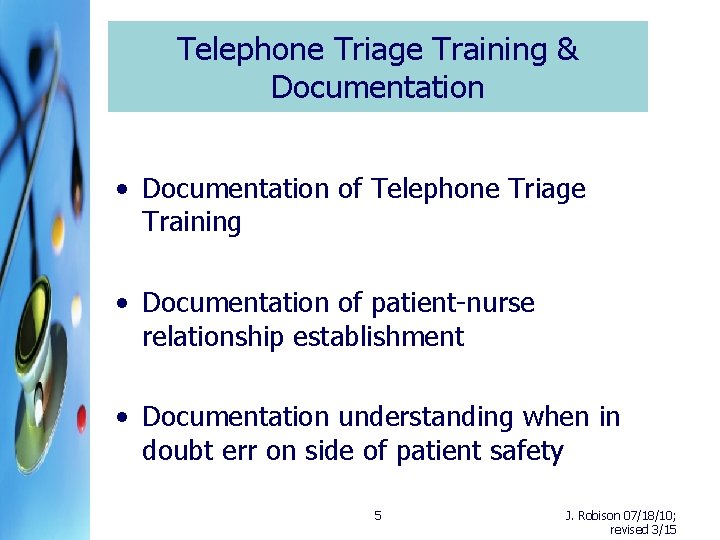 Telephone Triage Training & Documentation

• Documentation of Telephone Triage Training

• Documentation of patient-nurse relationship establishment

• Documentation understanding when in doubt err on side of patient safety

5

J. Robison 07/18/10; revised 3/15